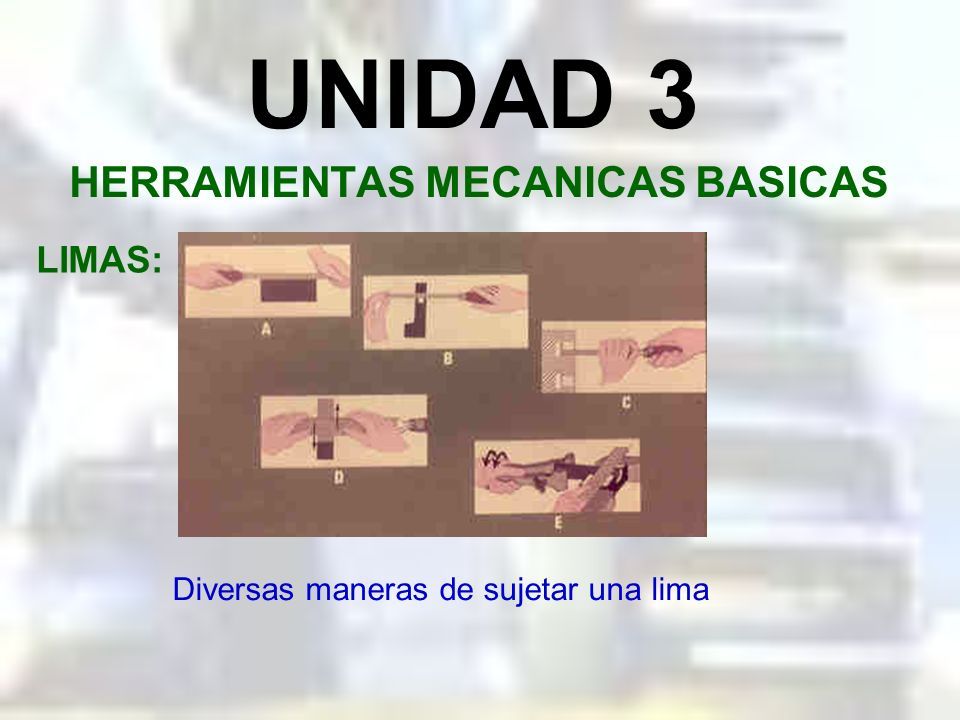 UNIDAD 3

HERRAMIENTAS MECANICAS BASICAS

LIMAS:

A

B

C

D

E

Diversas maneras de sujetar una lima